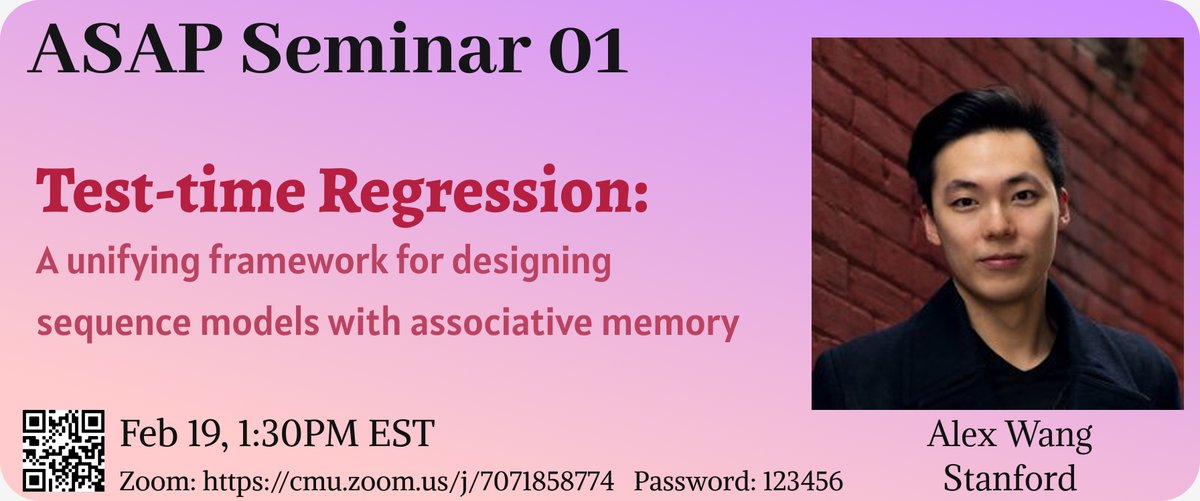 ASAP Seminar 01

Test-time Regression:

A unifying framework for designing sequence models with associative memory

Feb 19, 1:30PM EST

Zoom: https://cmu.zoom.us/j/7071858774 Password: 123456

Alex Wang
Stanford